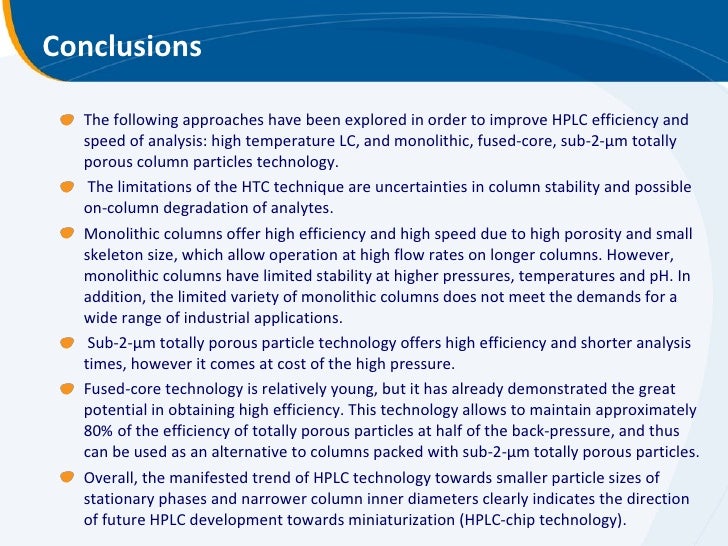 Conclusions

The following approaches have been explored in order to improve HPLC efficiency and speed of analysis: high temperature LC, and monolithic, fused-core, sub-2-µm totally porous column particles technology.

The limitations of the HTC technique are uncertainties in column stability and possible on-column degradation of analytes.

Monolithic columns offer high efficiency and high speed due to high porosity and small skeleton size, which allow operation at high flow rates on longer columns. However, monolithic columns have limited stability at higher pressures, temperatures and pH. In addition, the limited variety of monolithic columns does not meet the demands for a wide range of industrial applications.

Sub-2-µm totally porous particle technology offers high efficiency and shorter analysis times, however it comes at cost of the high pressure.

Fused-core technology is relatively young, but it has already demonstrated the great potential in obtaining high efficiency. This technology allows to maintain approximately 80% of the efficiency of totally porous particles at half of the back-pressure, and thus can be used as an alternative to columns packed with sub-2-µm totally porous particles.

Overall, the manifested trend of HPLC technology towards smaller particle sizes of stationary phases and narrower column inner diameters clearly indicates the direction of future HPLC development towards miniaturization (HPLC-chip technology).